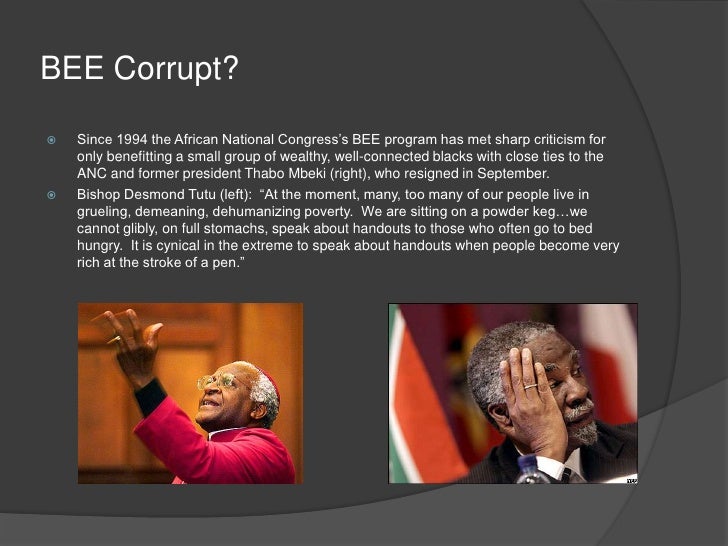 BEE Corrupt?

Since 1994 the African National Congress's BEE program has met sharp criticism for only benefitting a small group of wealthy, well-connected blacks with close ties to the ANC and former president Thabo Mbeki (right), who resigned in September.

Bishop Desmond Tutu (left): "At the moment, many, too many of our people live in grueling, demeaning, dehumanizing poverty. We are sitting on a powder keg…we cannot glibly, on full stomachs, speak about handouts to those who often go to bed hungry. It is cynical in the extreme to speak about handouts when people become very rich at the stroke of a pen."